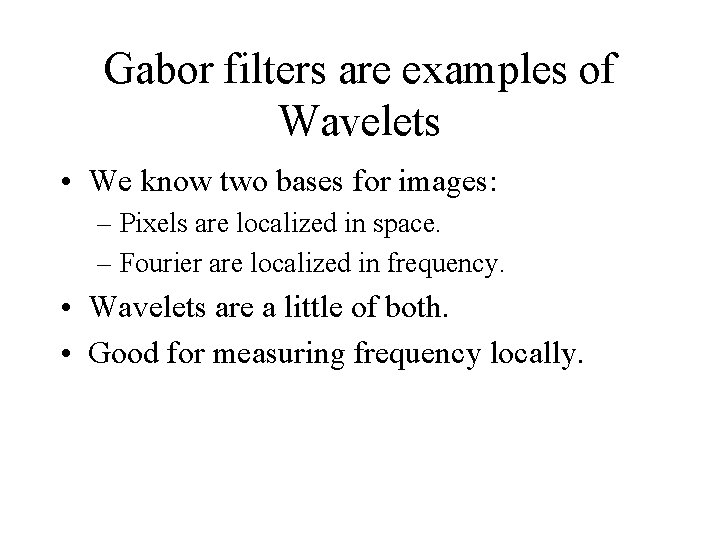 Gabor filters are examples of Wavelets

• We know two bases for images:
– Pixels are localized in space.
– Fourier are localized in frequency.
• Wavelets are a little of both.
• Good for measuring frequency locally.